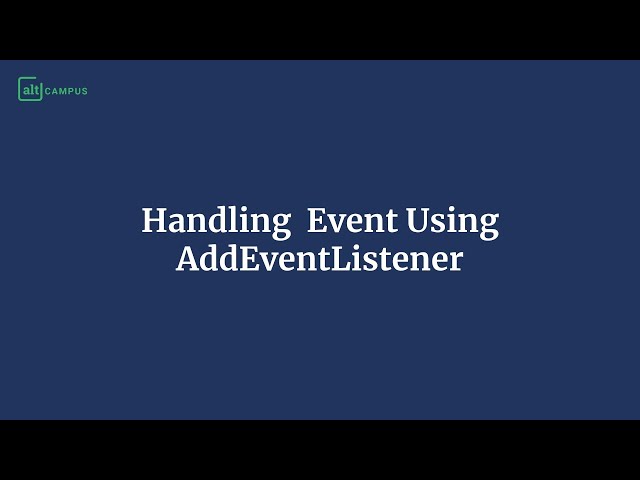 alt CAMPUS

Handling Event Using AddEventListener